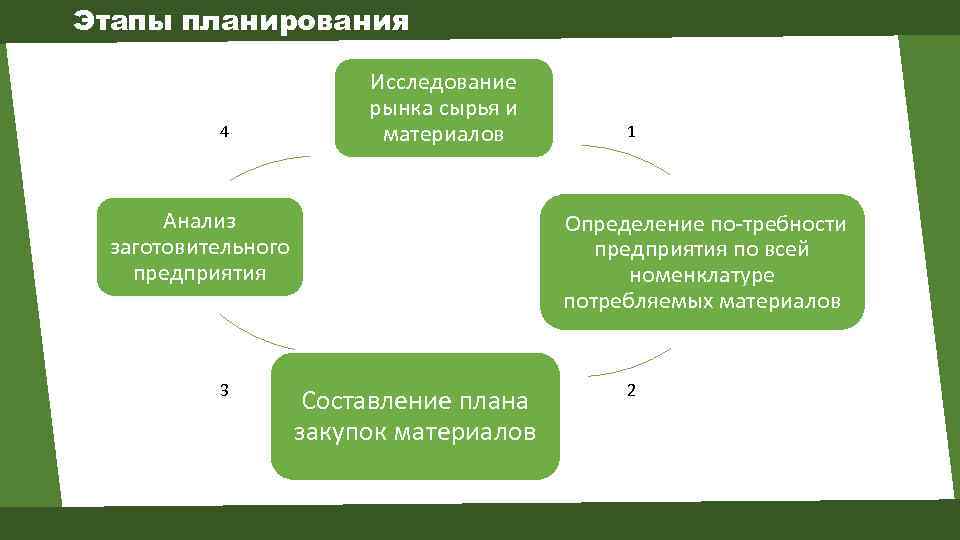 Этапы планирования

Исследование рынка сырья и материалов

1

Определение по-требности предприятия по всей номенклатуре потребляемых материалов

2

Составление плана закупок материалов

3

Анализ заготовительного предприятия

4